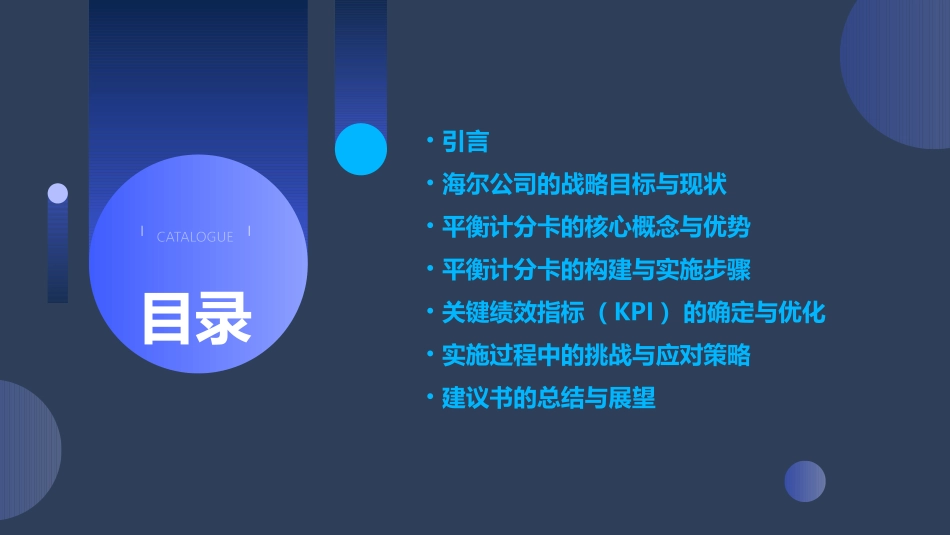 CATALOGUE

目录

• 引言
• 海尔公司的战略目标与现状
• 平衡计分卡的核心概念与优势
• 平衡计分卡的构建与实施步骤
• 关键绩效指标（KPI）的确定与优化
• 实施过程中的挑战与应对策略
• 建议书的总结与展望